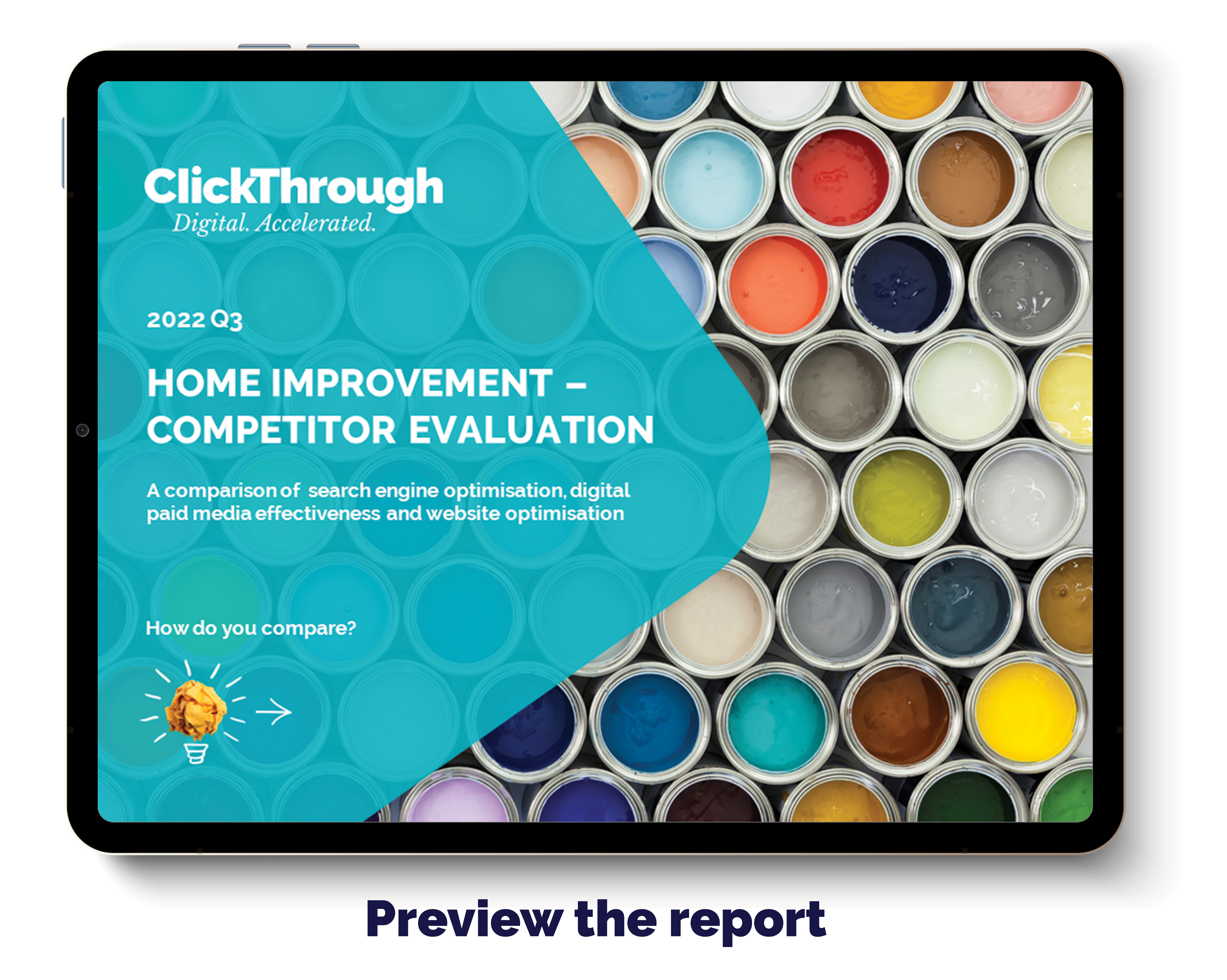 ClickThrough
Digital. Accelerated.

2022 Q3

HOME IMPROVEMENT – COMPETITOR EVALUATION

A comparison of search engine optimisation, digital paid media effectiveness and website optimisation

How do you compare?

Preview the report